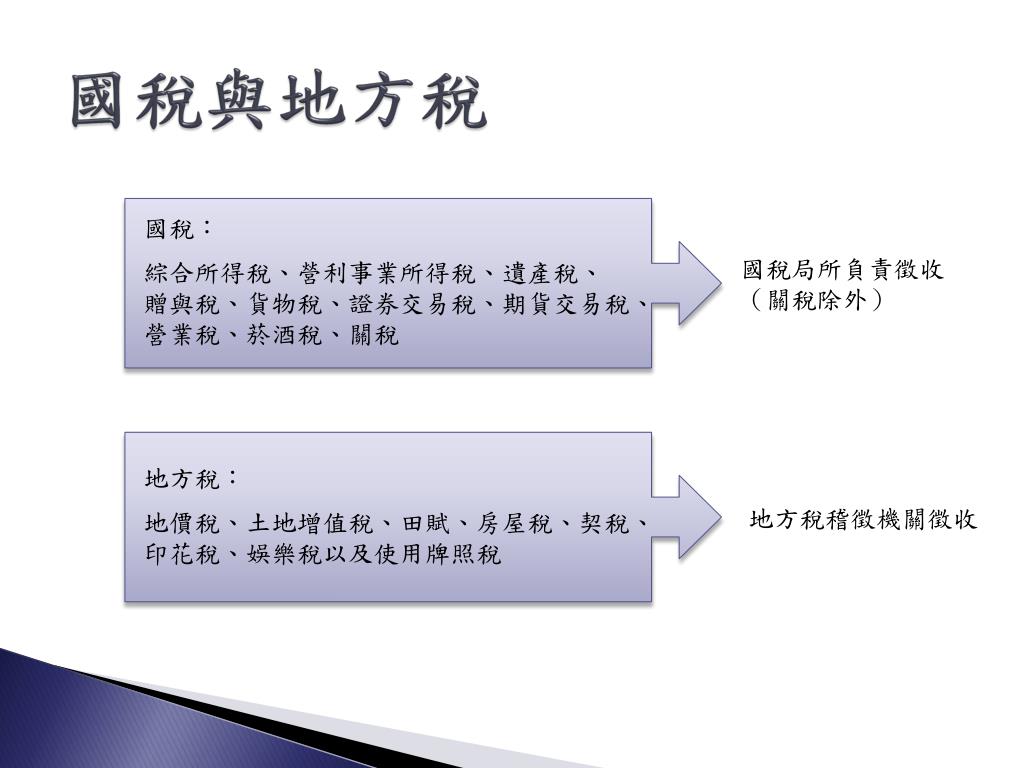 國稅與地方稅

國稅：

綜合所得稅、營利事業所得稅、遺產稅、贈與稅、貨物稅、證券交易稅、期貨交易稅、營業稅、菸酒稅、關稅

國稅局所負責徵收（關稅除外）

地方稅：

地價稅、土地增值稅、田賦、房屋稅、契稅、印花稅、娛樂稅以及使用牌照稅

地方稅稽徵機關徵收